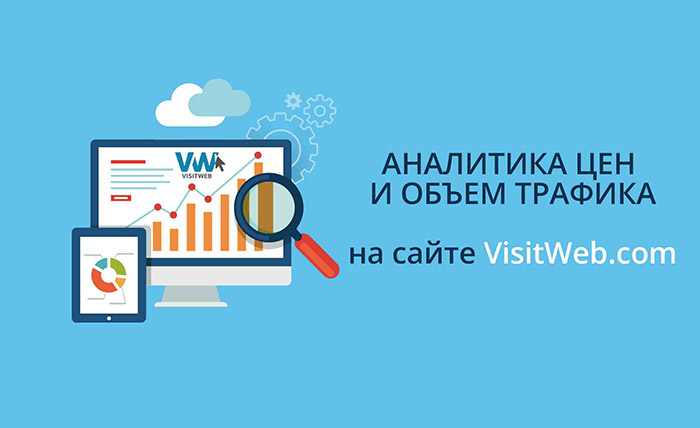 VW
VISITWEB

АНАЛИТИКА ЦЕН
И ОБЪЕМ ТРАФИКА

на сайте VisitWeb.com